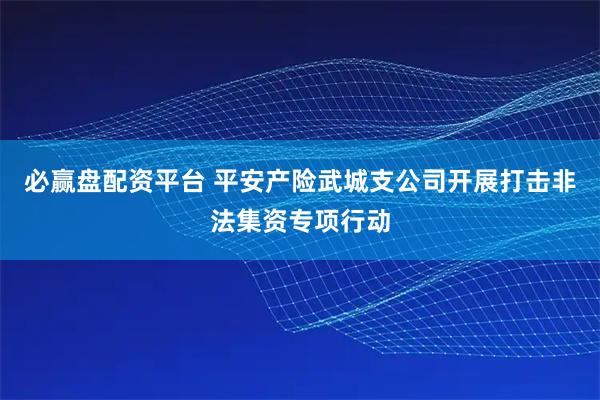 必赢盘配资平台 平安产险武城支公司开展打击非法集资专项行动